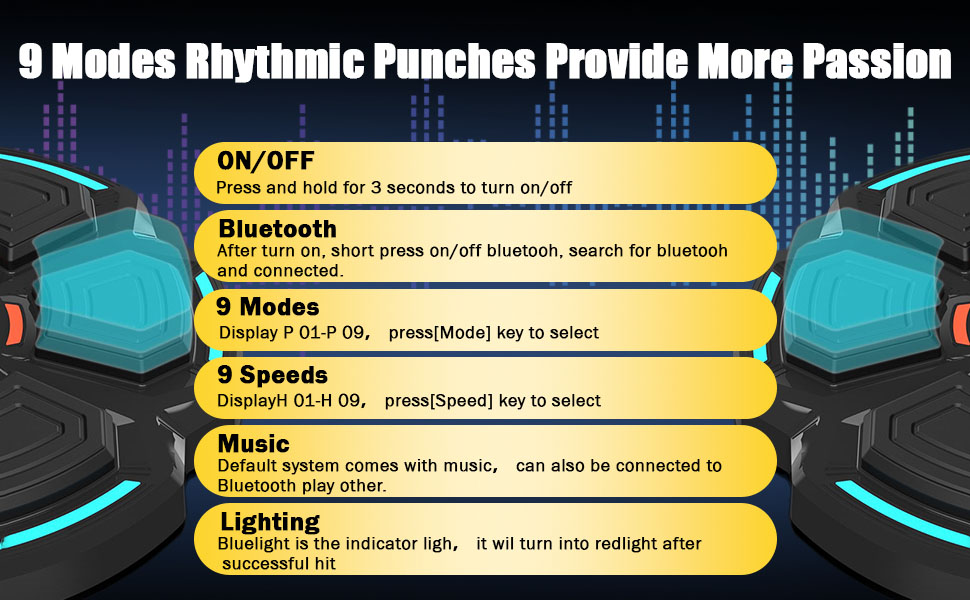 9 Modes Rhythmic Punches Provide More Passion

ON/OFF
Press and hold for 3 seconds to turn on/off

Bluetooth
After turn on, short press on/off bluetooh, search for bluetooh and connected.

9 Modes
Display P 01-P 09， press[Mode] key to select

9 Speeds
DisplayH 01-H 09， press[Speed] key to select

Music
Default system comes with music， can also be connected to Bluetooth play other.

Lighting
Bluelight is the indicator ligh， it wil turn into redlight after successful hit